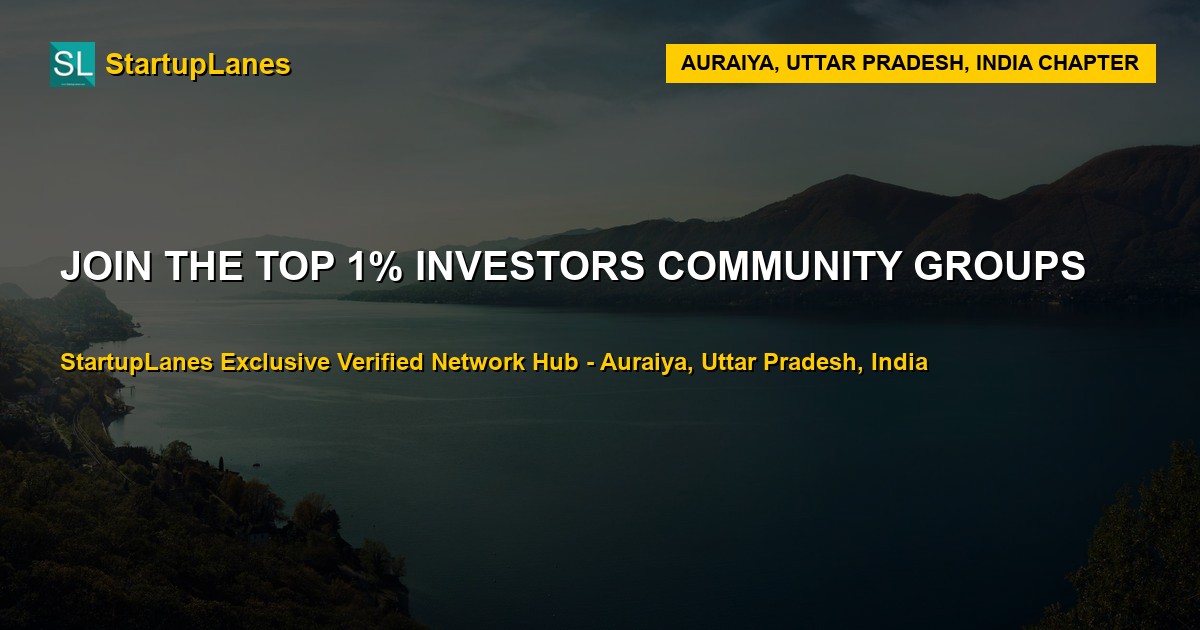 SL StartupLanes

AURAIYA, UTTAR PRADESH, INDIA CHAPTER

JOIN THE TOP 1% INVESTORS COMMUNITY GROUPS

StartupLanes Exclusive Verified Network Hub - Auraiya, Uttar Pradesh, India